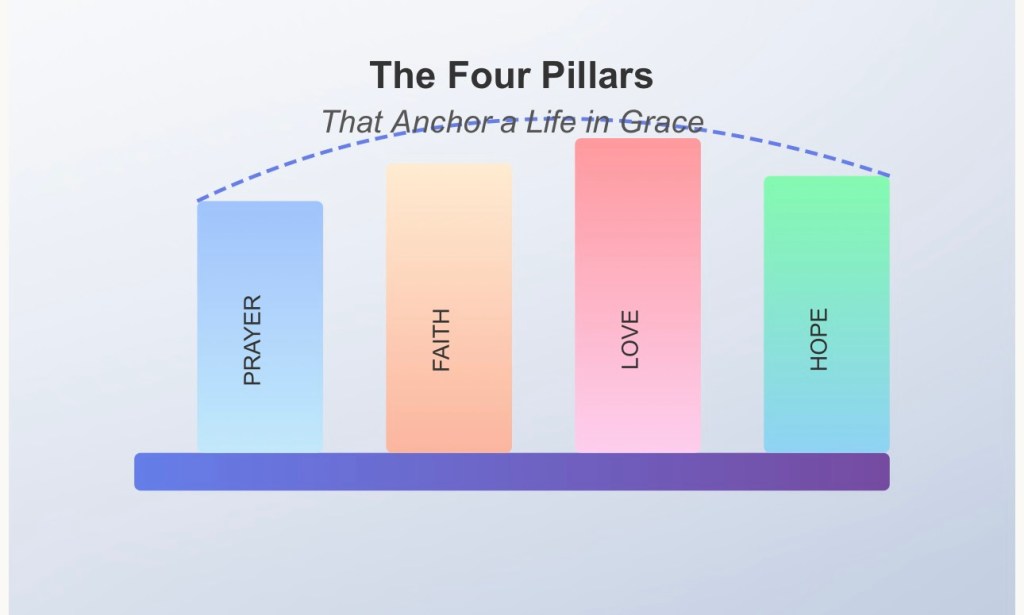 The Four Pillars
That Anchor a Life in Grace

PRAYER

FAITH

LOVE

HOPE